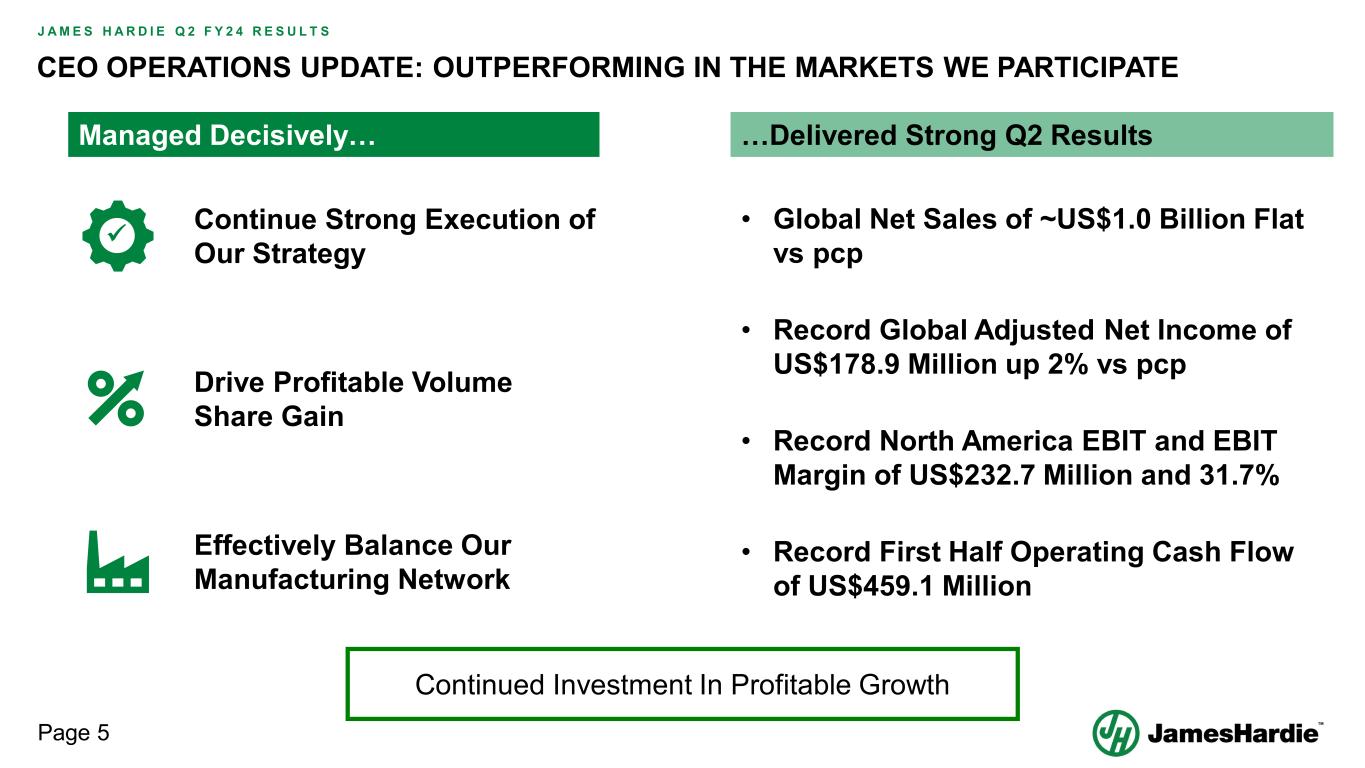 JAMES HARDIE Q2 FY24 RESULTS

CEO OPERATIONS UPDATE: OUTPERFORMING IN THE MARKETS WE PARTICIPATE

Managed Decisively…

Continue Strong Execution of Our Strategy

Drive Profitable Volume Share Gain

Effectively Balance Our Manufacturing Network

…Delivered Strong Q2 Results

• Global Net Sales of ~US$1.0 Billion Flat vs pcp

• Record Global Adjusted Net Income of US$178.9 Million up 2% vs pcp

• Record North America EBIT and EBIT Margin of US$232.7 Million and 31.7%

• Record First Half Operating Cash Flow of US$459.1 Million

Continued Investment In Profitable Growth

Page 5

JamesHardie™